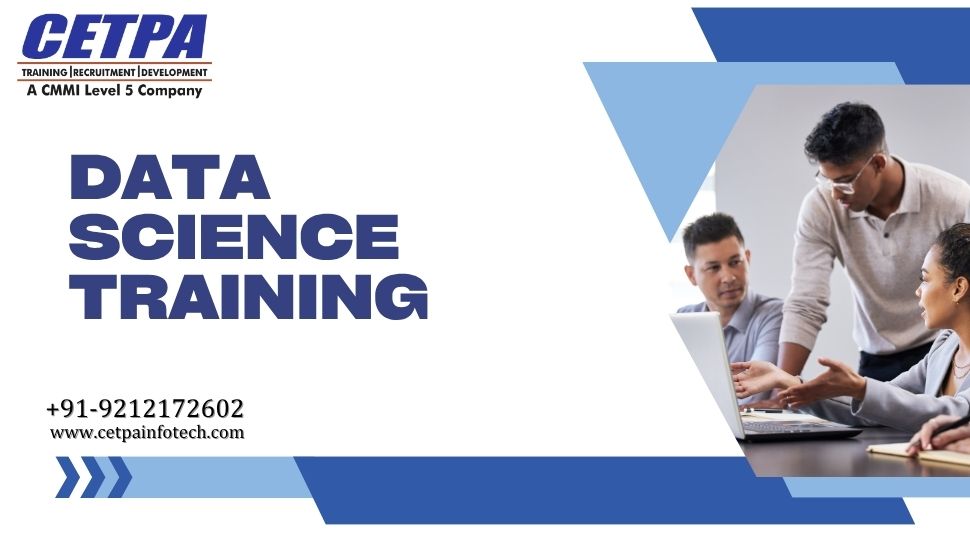 CETPA
TRAINING | RECRUITMENT | DEVELOPMENT
A CMMI Level 5 Company

DATA SCIENCE TRAINING

+91-9212172602
www.cetpainfotech.com